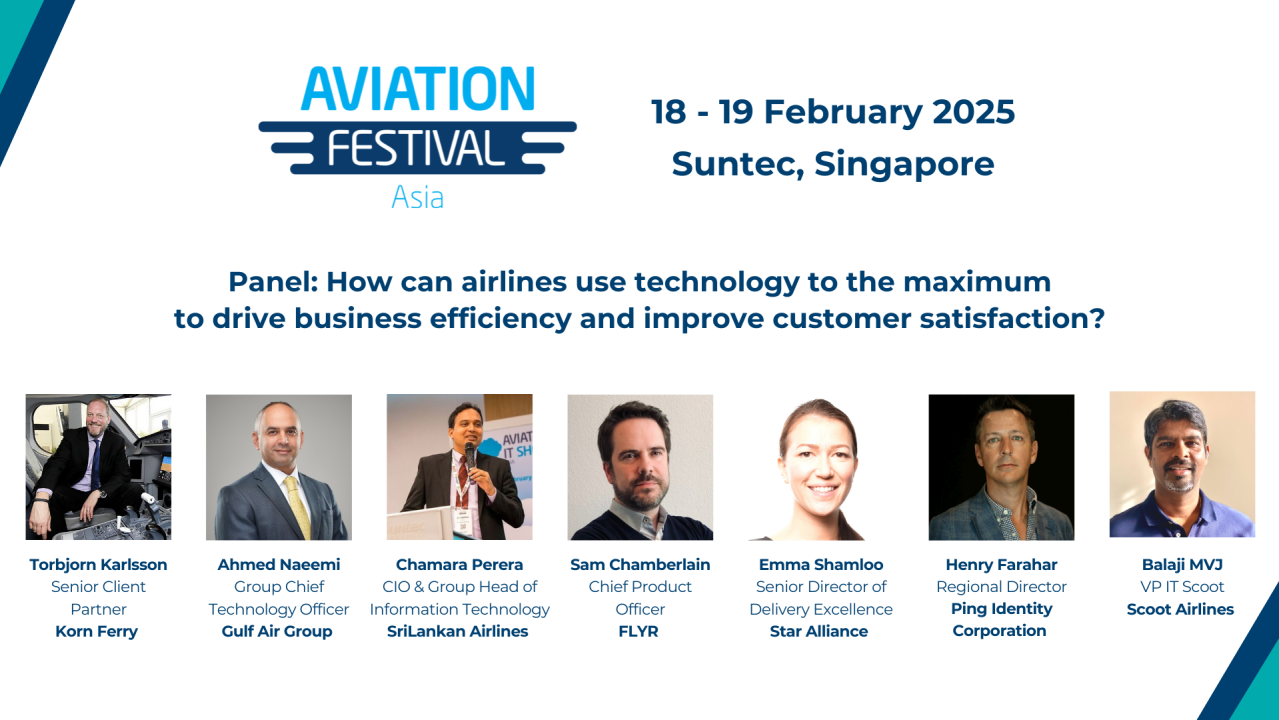 AVIATION FESTIVAL Asia

18 - 19 February 2025
Suntec, Singapore

Panel: How can airlines use technology to the maximum to drive business efficiency and improve customer satisfaction?

AVIAT IT SH

Torbjorn Karlsson
Senior Client Partner
Korn Ferry

Ahmed Naeemi
Group Chief Technology Officer
Gulf Air Group

Chamara Perera
CIO & Group Head of Information Technology
SriLankan Airlines

Sam Chamberlain
Chief Product Officer
FLYR

Emma Shamloo
Senior Director of Delivery Excellence
Star Alliance

Henry Farahar
Regional Director
Ping Identity Corporation

Balaji MVJ
VP IT Scoot
Scoot Airlines